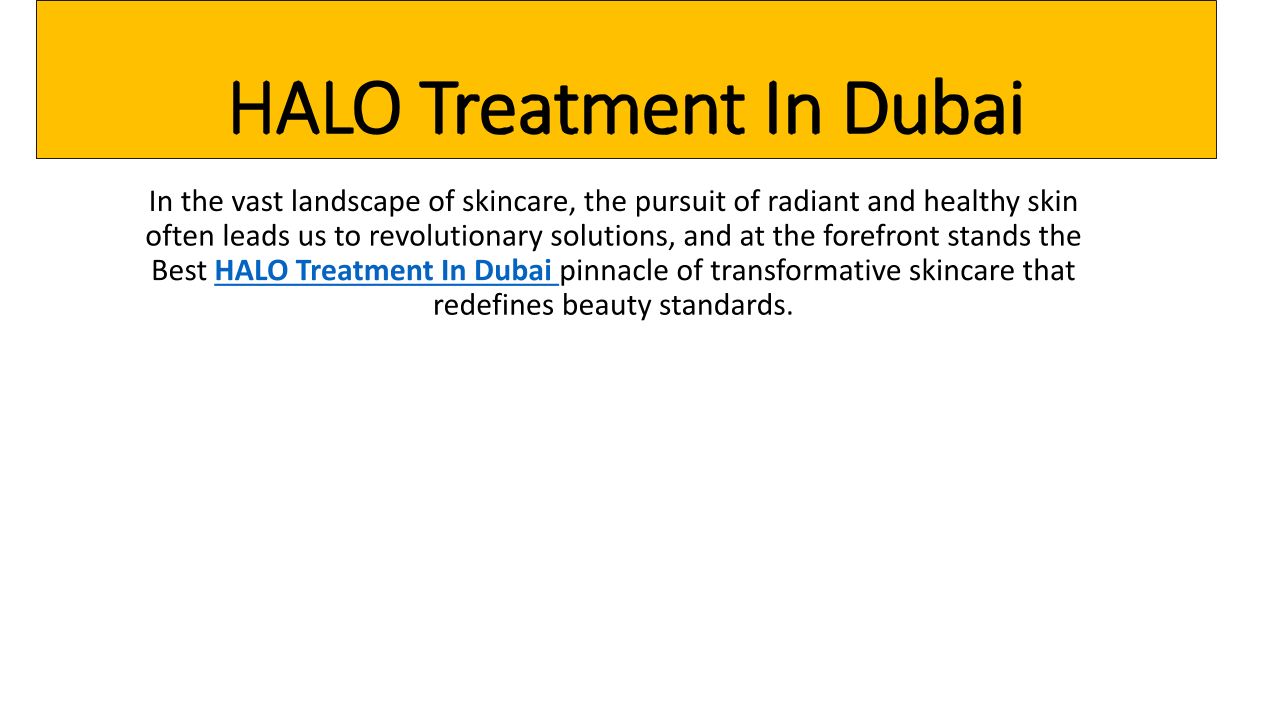 HALO Treatment In Dubai

In the vast landscape of skincare, the pursuit of radiant and healthy skin often leads us to revolutionary solutions, and at the forefront stands the Best HALO Treatment In Dubai pinnacle of transformative skincare that redefines beauty standards.